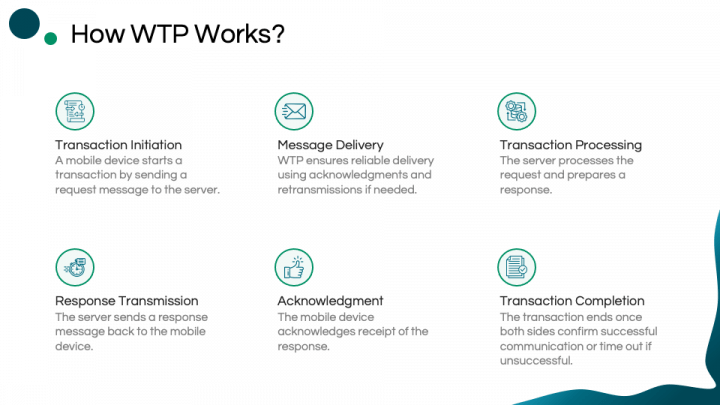 How WTP Works?

Transaction Initiation
A mobile device starts a transaction by sending a request message to the server.

Message Delivery
WTP ensures reliable delivery using acknowledgments and retransmissions if needed.

Transaction Processing
The server processes the request and prepares a response.

Response Transmission
The server sends a response message back to the mobile device.

Acknowledgment
The mobile device acknowledges receipt of the response.

Transaction Completion
The transaction ends once both sides confirm successful communication or time out if unsuccessful.